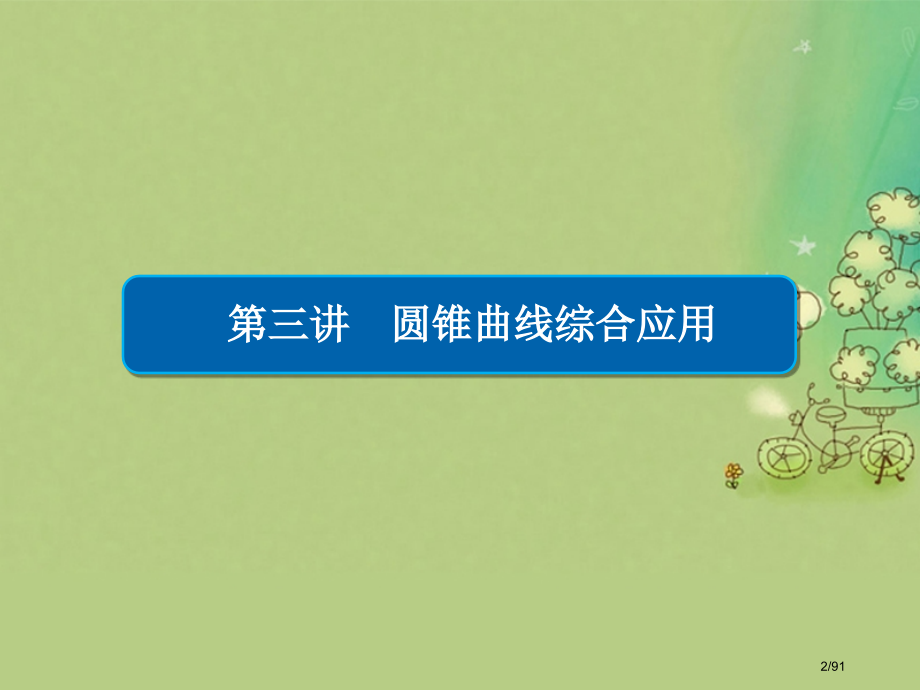 第三讲　圆锥曲线综合应用

2/91